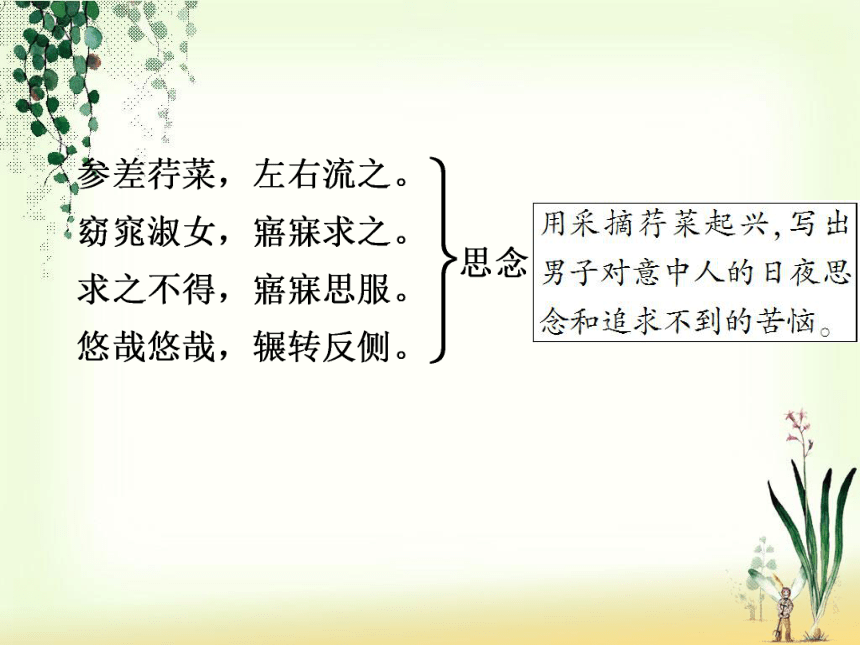 参差荇菜，左右流之。
窈窕淑女，寤寐求之。
求之不得，寤寐思服。
悠哉悠哉，辗转反侧。

思念

用采摘荇菜起兴,写出男子对意中人的日夜思念和追求不到的苦恼。